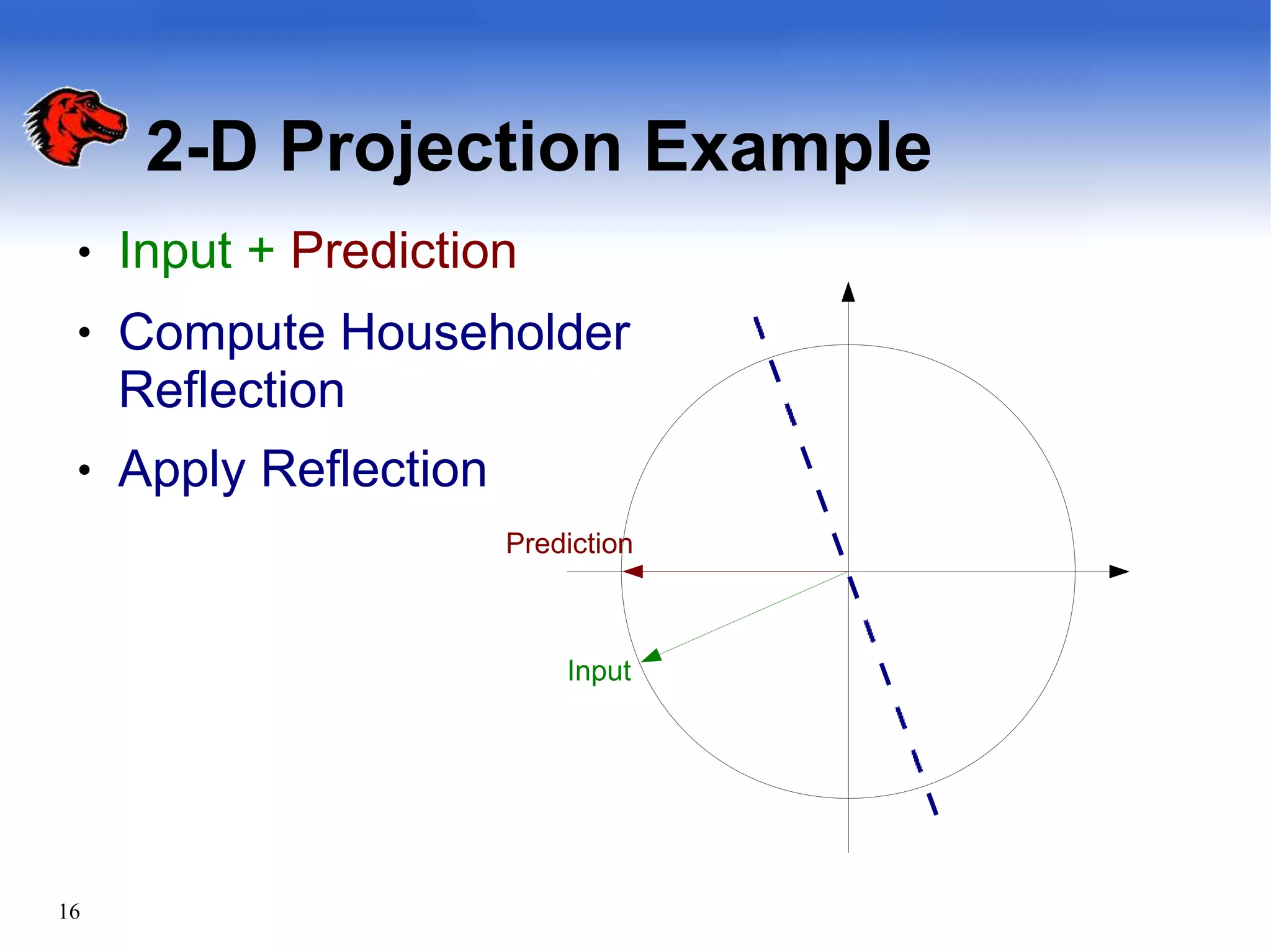 2-D Projection Example

• Input + Prediction
• Compute Householder Reflection
• Apply Reflection

Prediction

Input

16